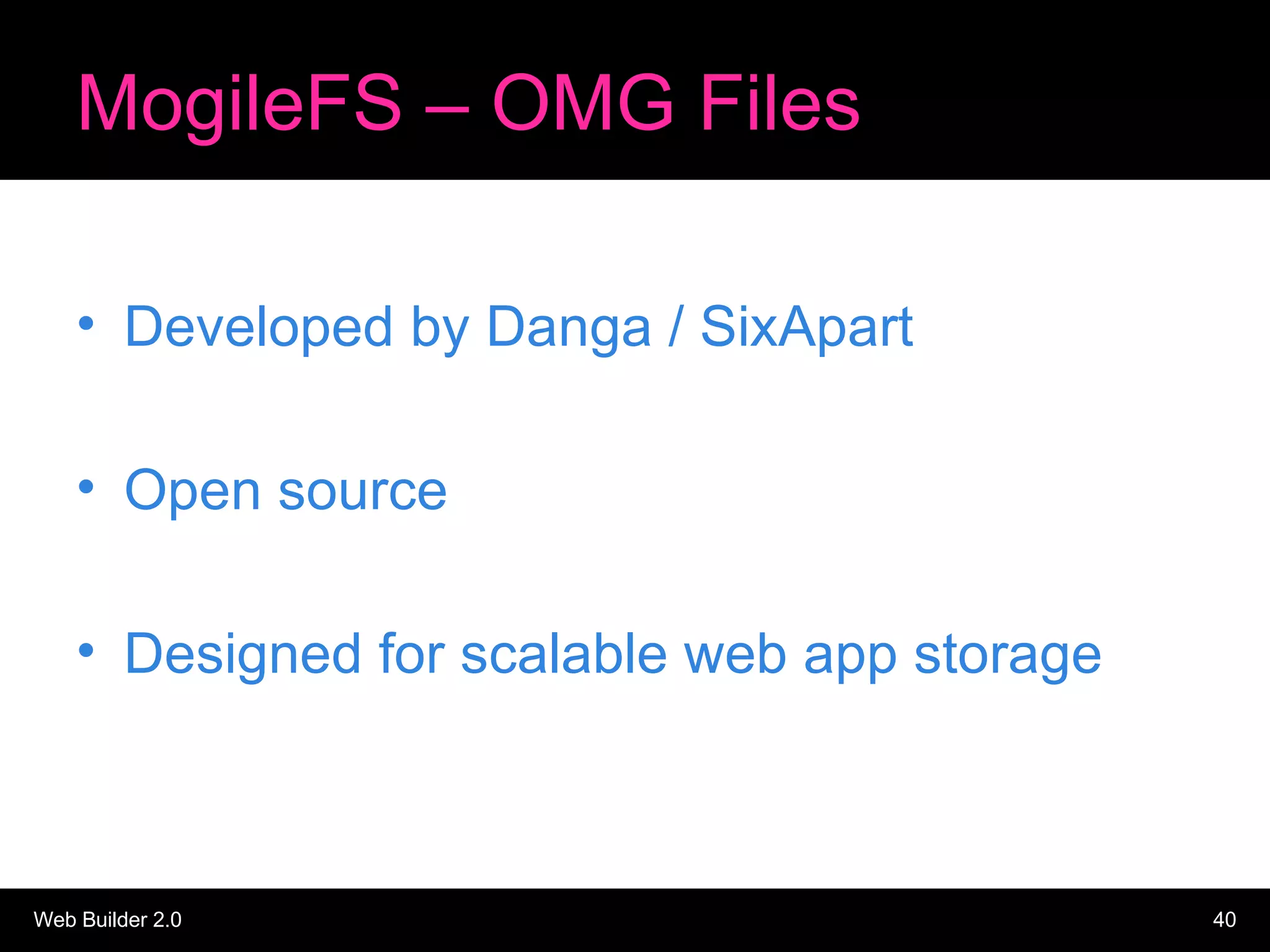 MogileFS – OMG Files

• Developed by Danga / SixApart

• Open source

• Designed for scalable web app storage

Web Builder 2.0

40